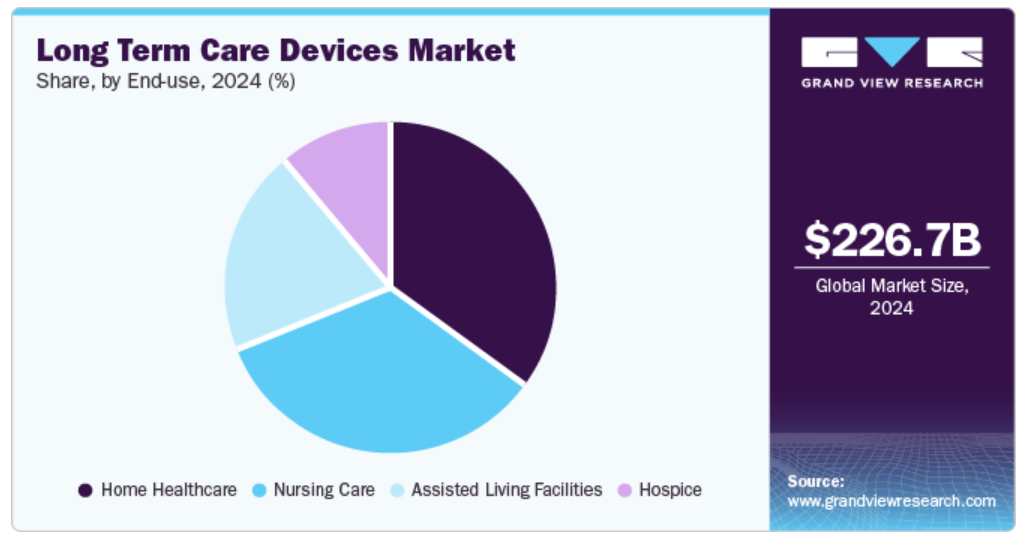 Long Term Care Devices Market
Share, by End-use, 2024 (%)

Home Healthcare
Nursing Care
Assisted Living Facilities
Hospice

GRAND VIEW RESEARCH

$226.7B
Global Market Size, 2024

Source:
www.grandviewresearch.com